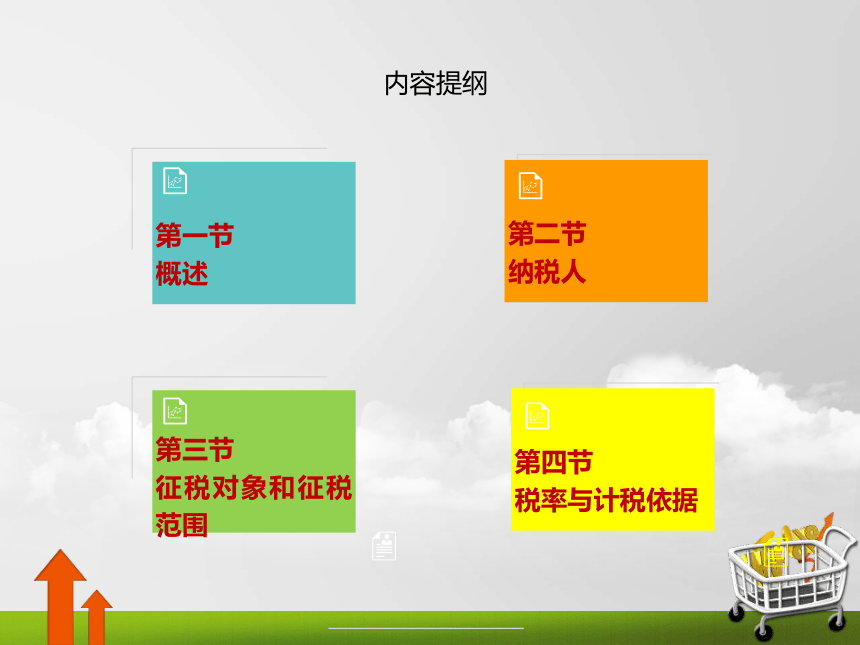 内容提纲

第一节
概述

第二节
纳税人

第三节
征税对象和征税范围

第四节
税率与计税依据